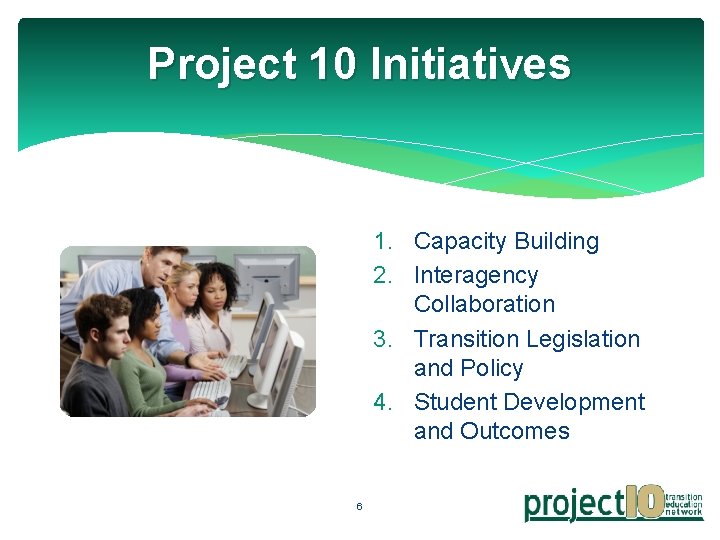 Project 10 Initiatives

1. Capacity Building
2. Interagency Collaboration
3. Transition Legislation and Policy
4. Student Development and Outcomes

6

project10 transition education network